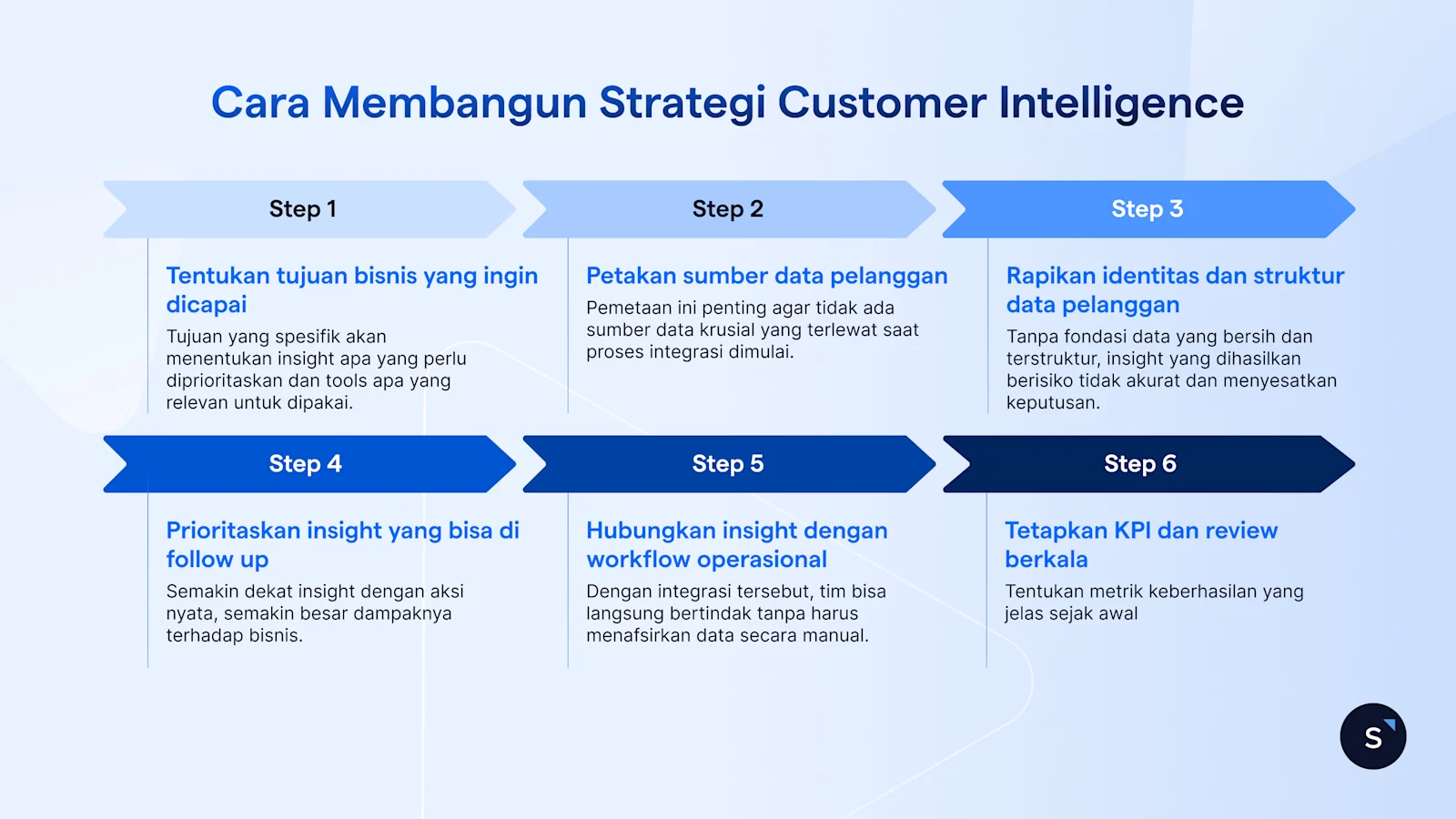 Cara Membangun Strategi Customer Intelligence

Step 1

Tentukan tujuan bisnis yang ingin dicapai

Tujuan yang spesifik akan menentukan insight apa yang perlu diprioritaskan dan tools apa yang relevan untuk dipakai.

Step 2

Petakan sumber data pelanggan

Pemetaan ini penting agar tidak ada sumber data krusial yang terlewat saat proses integrasi dimulai.

Step 3

Rapikan identitas dan struktur data pelanggan

Tanpa fondasi data yang bersih dan terstruktur, insight yang dihasilkan berisiko tidak akurat dan menyesatkan keputusan.

Step 4

Prioritaskan insight yang bisa di follow up

Semakin dekat insight dengan aksi nyata, semakin besar dampaknya terhadap bisnis.

Step 5

Hubungkan insight dengan workflow operasional

Dengan integrasi tersebut, tim bisa langsung bertindak tanpa harus menafsirkan data secara manual.

Step 6

Tetapkan KPI dan review berkala

Tentukan metrik keberhasilan yang jelas sejak awal

S